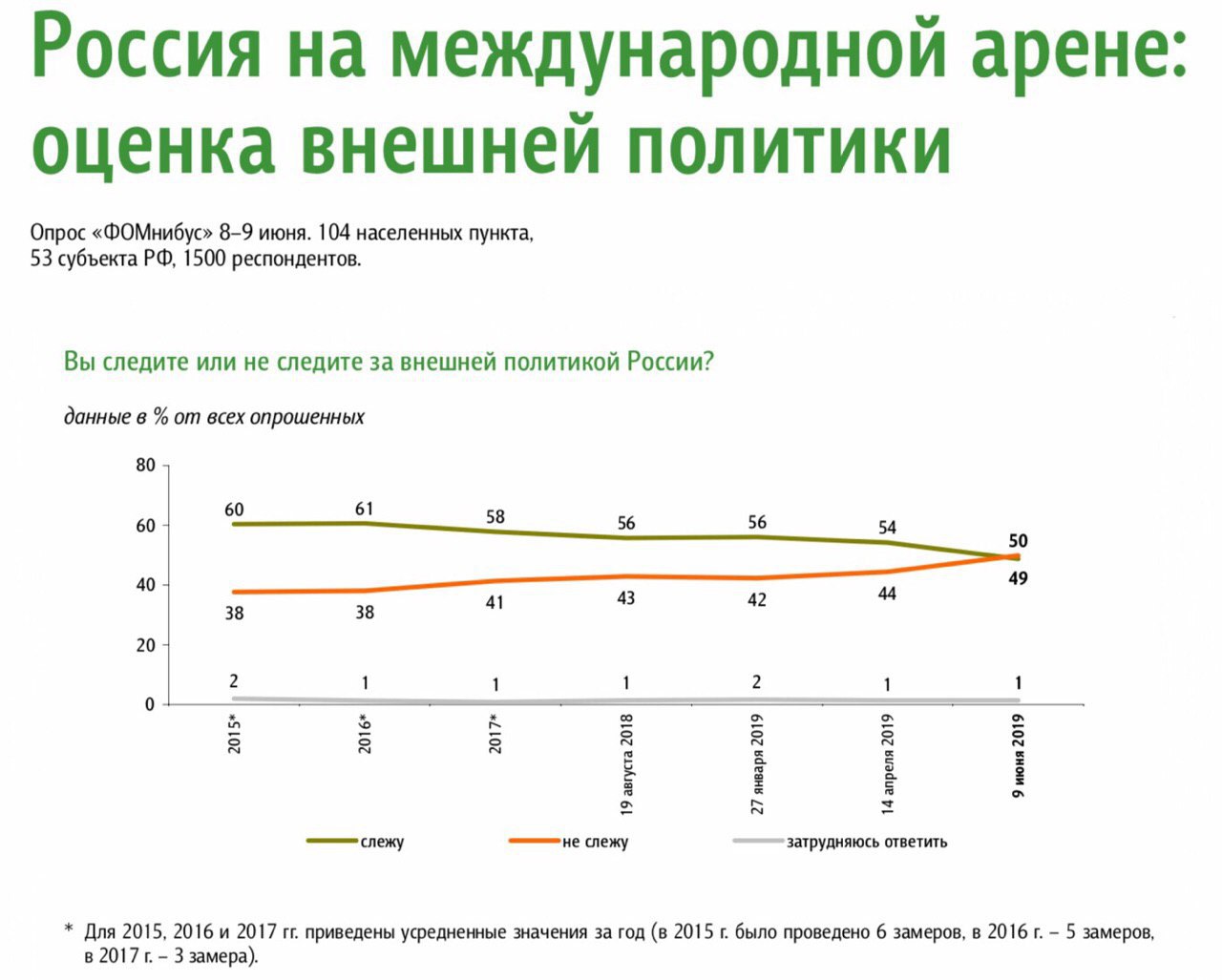 Россия на международной арене: оценка внешней политики

Опрос «ФОМнибус» 8–9 июня. 104 населенных пункта, 53 субъекта РФ, 1500 респондентов.

Вы следите или не следите за внешней политикой России?

данные в % от всех опрошенных

80
60
40
20
0

60 61 58 56 56 54 50
38 38 41 43 42 44 49
2 1 1 1 2 1 1

2015*
2016*
2017*
19 августа 2018
27 января 2019
14 апреля 2019
9 июня 2019

слежу
не слежу
затрудняюсь ответить

* Для 2015, 2016 и 2017 гг. приведены усредненные значения за год (в 2015 г. было проведено 6 замеров, в 2016 г. – 5 замеров, в 2017 г. – 3 замера).